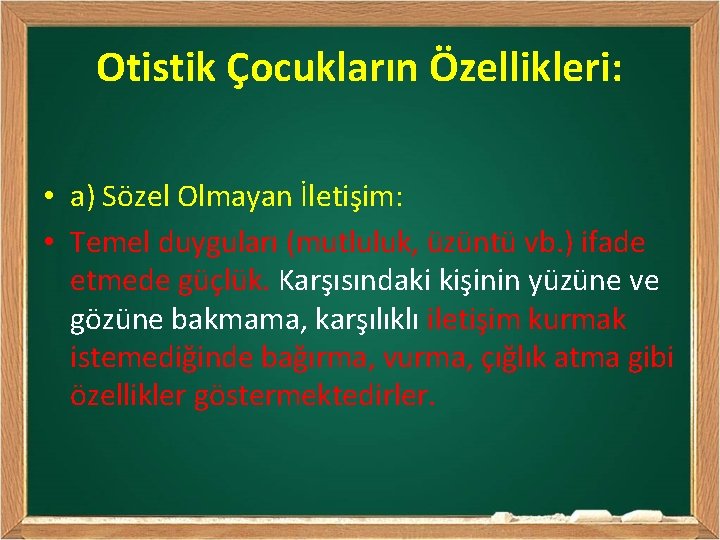 Otistik Çocukların Özellikleri:

• a) Sözel Olmayan İletişim:

• Temel duyguları (mutluluk, üzüntü vb.) ifade etmede güçlük. Karşısındaki kişinin yüzüne ve gözüne bakmama, karşılıklı iletişim kurmak istemediğinde bağırma, vurma, çığlık atma gibi özellikler göstermektedirler.